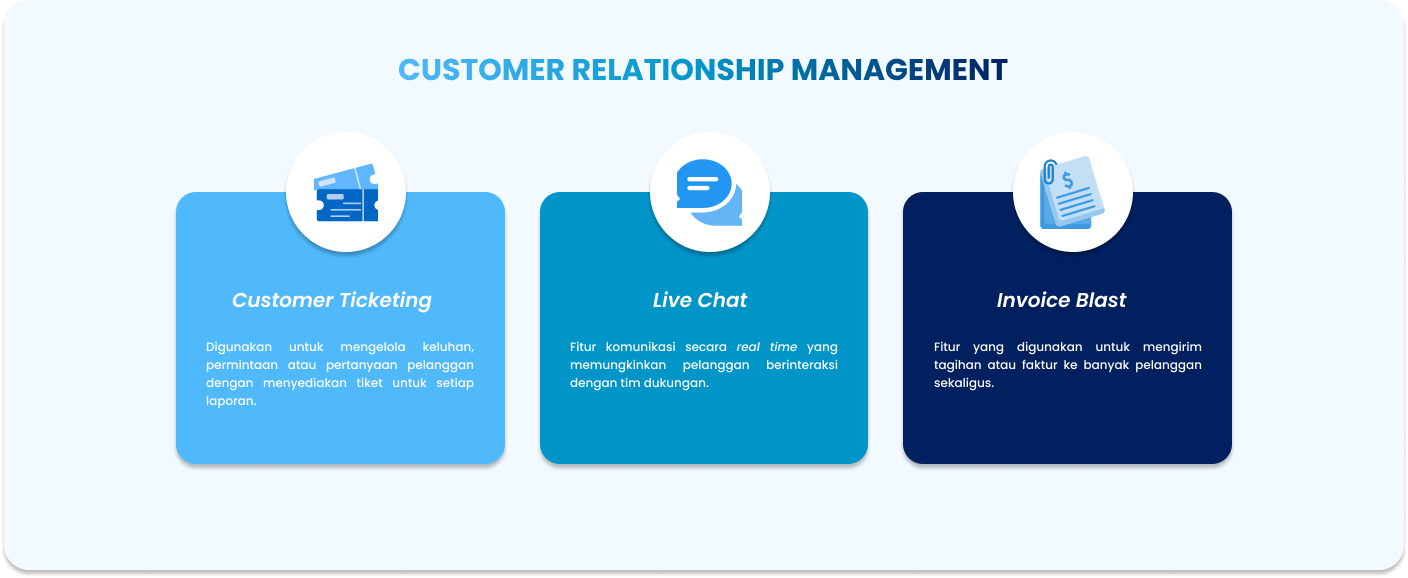 CUSTOMER RELATIONSHIP MANAGEMENT

Customer Ticketing

Digunakan untuk mengelola keluhan, permintaan atau pertanyaan pelanggan dengan menyediakan tiket untuk setiap laporan.

Live Chat

Fitur komunikasi secara real time yang memungkinkan pelanggan berinteraksi dengan tim dukungan.

Invoice Blast

Fitur yang digunakan untuk mengirim tagihan atau faktur ke banyak pelanggan sekaligus.